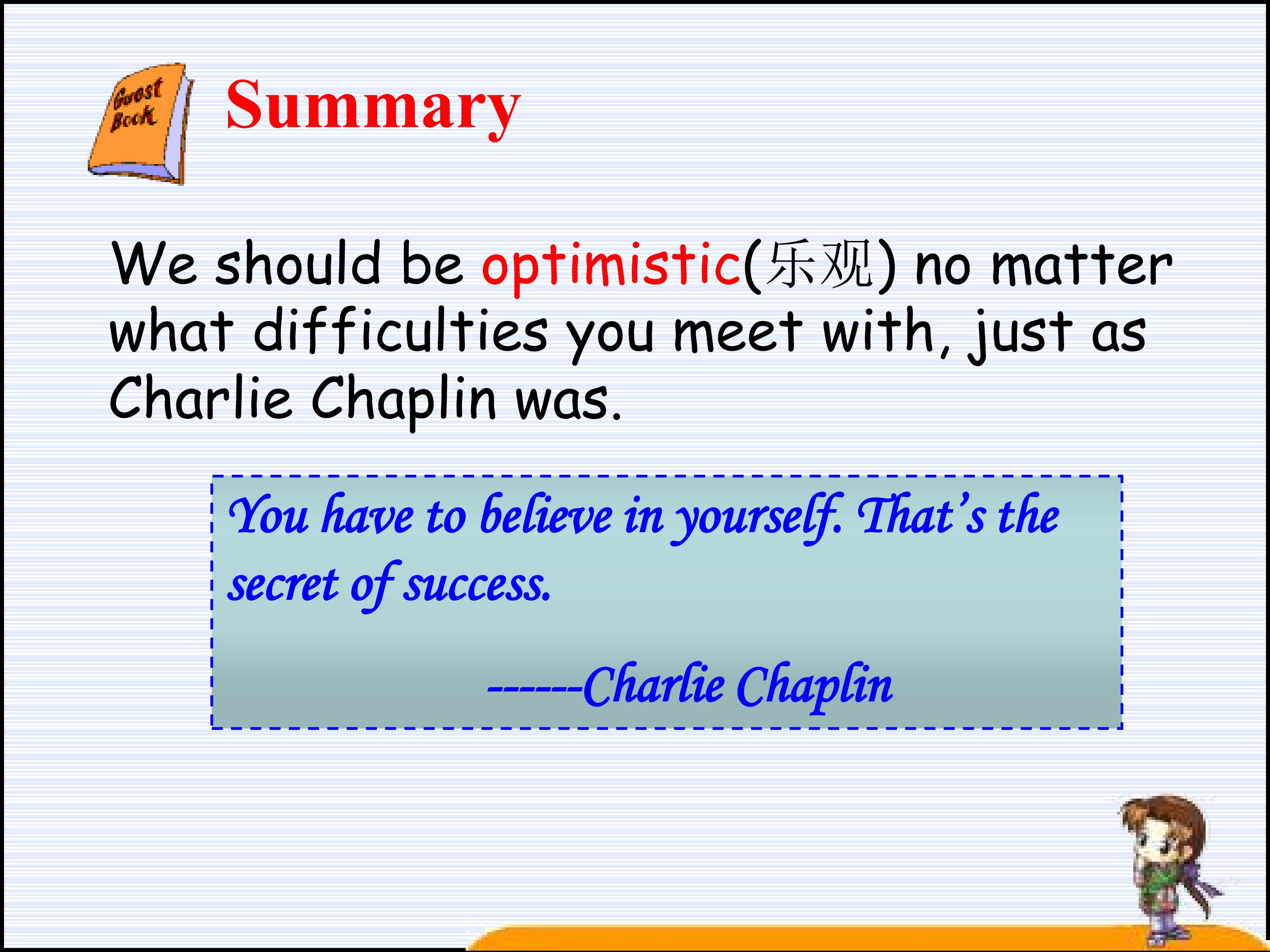 Guest Book

Summary

We should be optimistic(乐观) no matter what difficulties you meet with, just as Charlie Chaplin was.

You have to believe in yourself. That's the secret of success.

------Charlie Chaplin